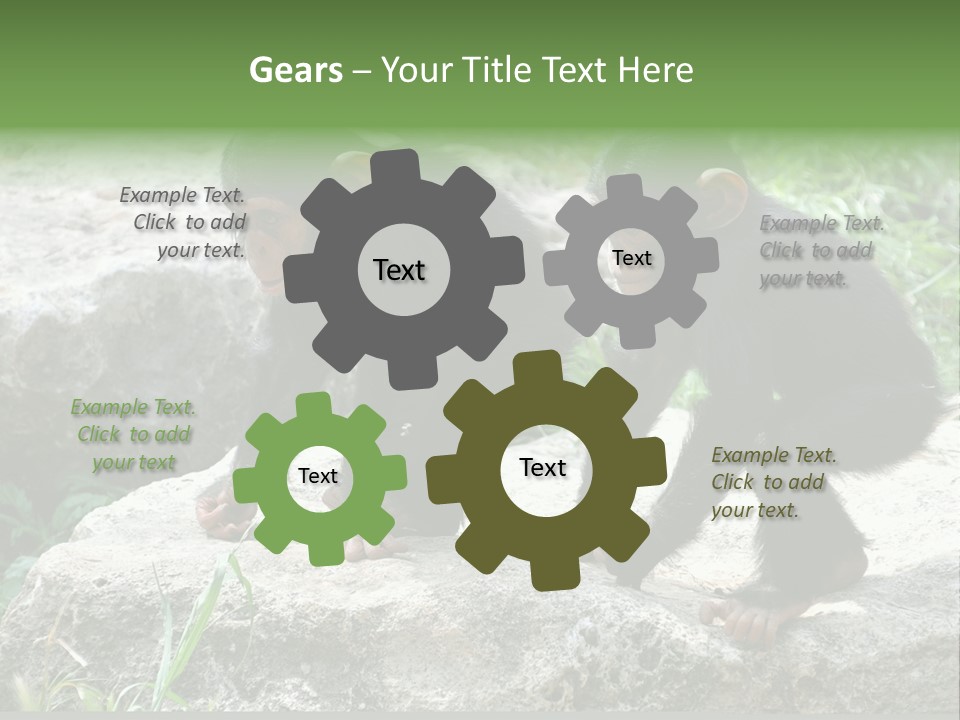 Gears – Your Title Text Here

Example Text. Click to add your text.

Text

Text

Example Text. Click to add your text.

Example Text. Click to add your text

Text

Text

Example Text. Click to add your text.